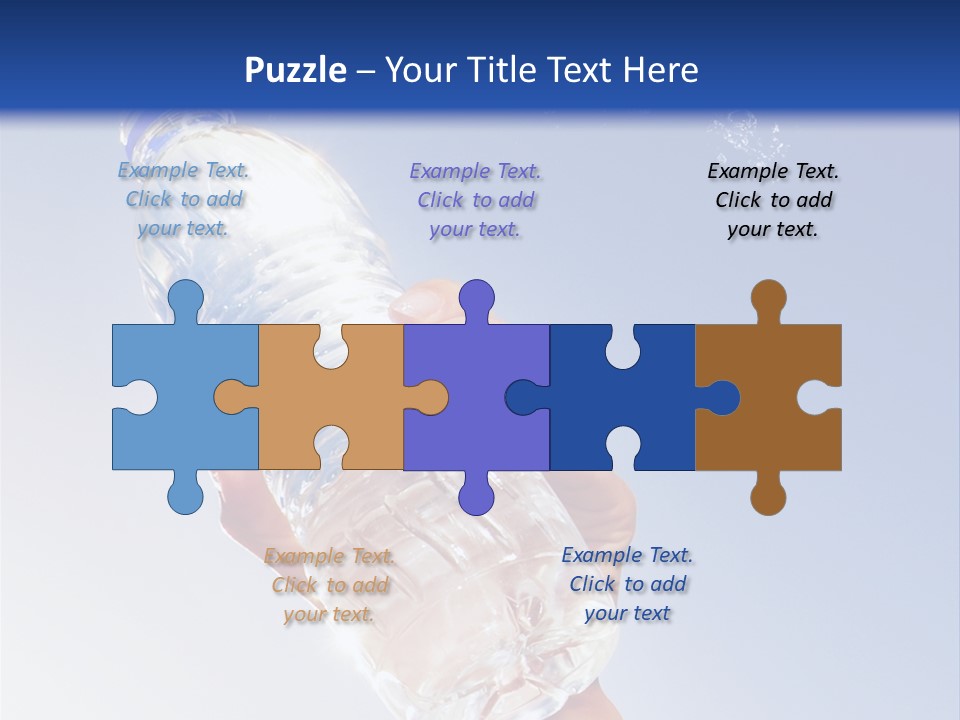 Puzzle – Your Title Text Here

Example Text. Click to add your text.

Example Text. Click to add your text.

Example Text. Click to add your text.

Example Text. Click to add your text.

Example Text. Click to add your text